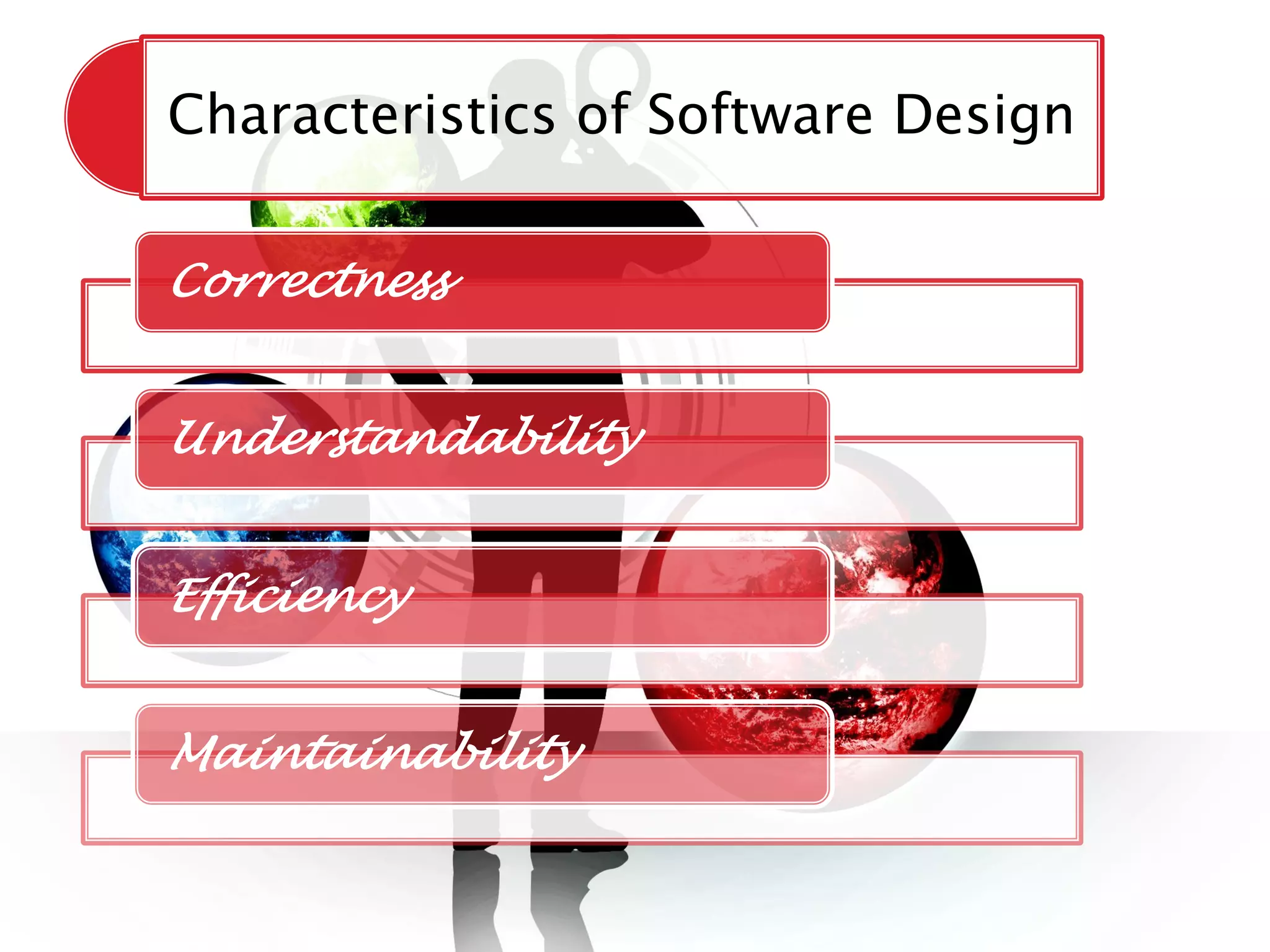 Characteristics of Software Design

Correctness

Understandability

Efficiency

Maintainability